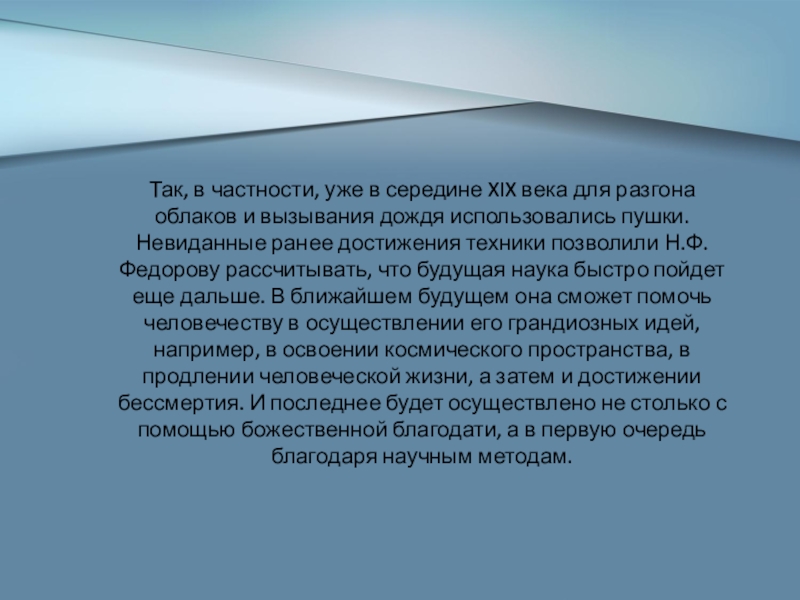 Так, в частности, уже в середине XIX века для разгона облаков и вызывания дождя использовались пушки. Невиданные ранее достижения техники позволили Н.Ф. Федорову рассчитывать, что будущая наука быстро пойдет еще дальше. В ближайшем будущем она сможет помочь человечеству в осуществлении его грандиозных идей, например, в освоении космического пространства, в продлении человеческой жизни, а затем и достижении бессмертия. И последнее будет осуществлено не столько с помощью божественной благодати, а в первую очередь благодаря научным методам.